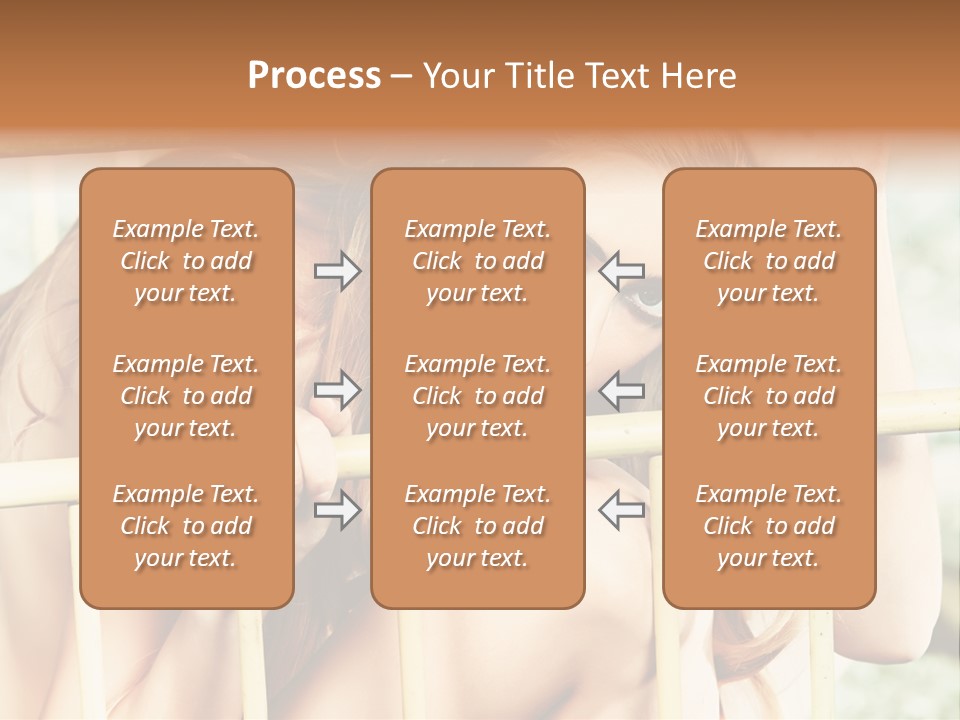 Process – Your Title Text Here

Example Text. Click to add your text.

Example Text. Click to add your text.

Example Text. Click to add your text.

Example Text. Click to add your text.

Example Text. Click to add your text.

Example Text. Click to add your text.

Example Text. Click to add your text.

Example Text. Click to add your text.

Example Text. Click to add your text.